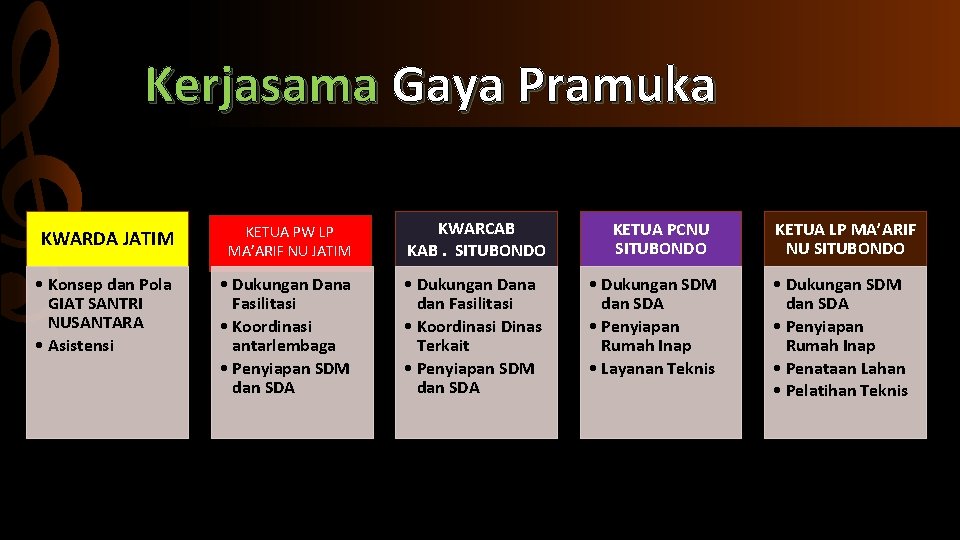 Kerjasama Gaya Pramuka

KWARDA JATIM

• Konsep dan Pola GIAT SANTRI NUSANTARA
• Asistensi

KETUA PW LP MA'ARIF NU JATIM

• Dukungan Dana Fasilitasi
• Koordinasi antarlembaga
• Penyiapan SDM dan SDA

KWARCAB KAB . SITUBONDO

• Dukungan Dana dan Fasilitasi
• Koordinasi Dinas Terkait
• Penyiapan SDM dan SDA

KETUA PCNU SITUBONDO

• Dukungan SDM dan SDA
• Penyiapan Rumah Inap
• Layanan Teknis

KETUA LP MA'ARIF NU SITUBONDO

• Dukungan SDM dan SDA
• Penyiapan Rumah Inap
• Penataan Lahan
• Pelatihan Teknis